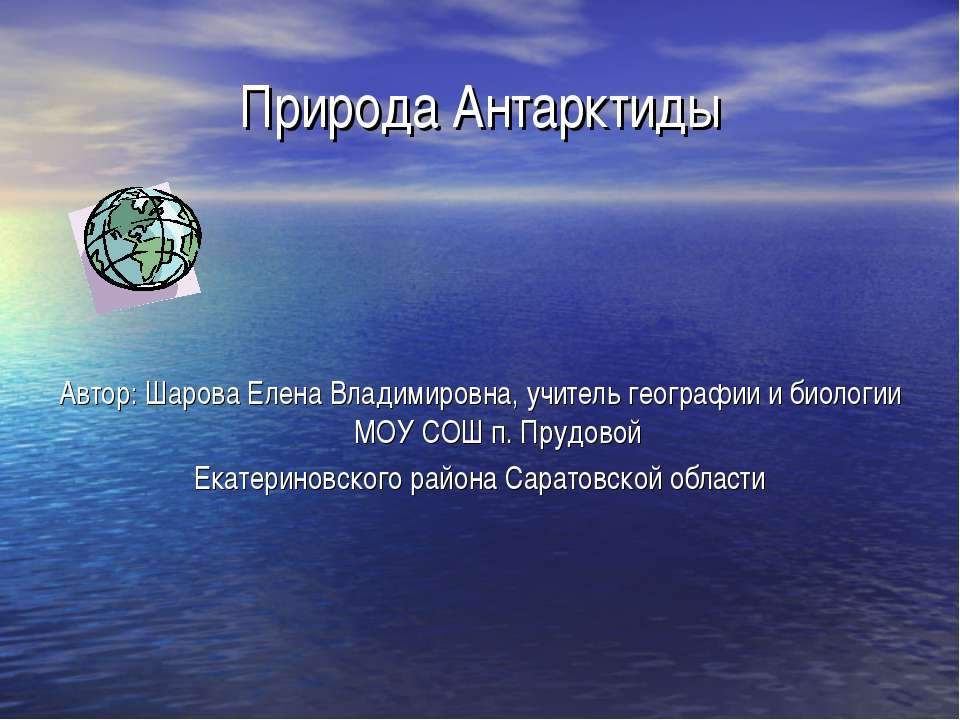 Природа Антарктиды

Автор: Шарова Елена Владимировна, учитель географии и биологии МОУ СОШ п. Прудовой

Екатериновского района Саратовской области